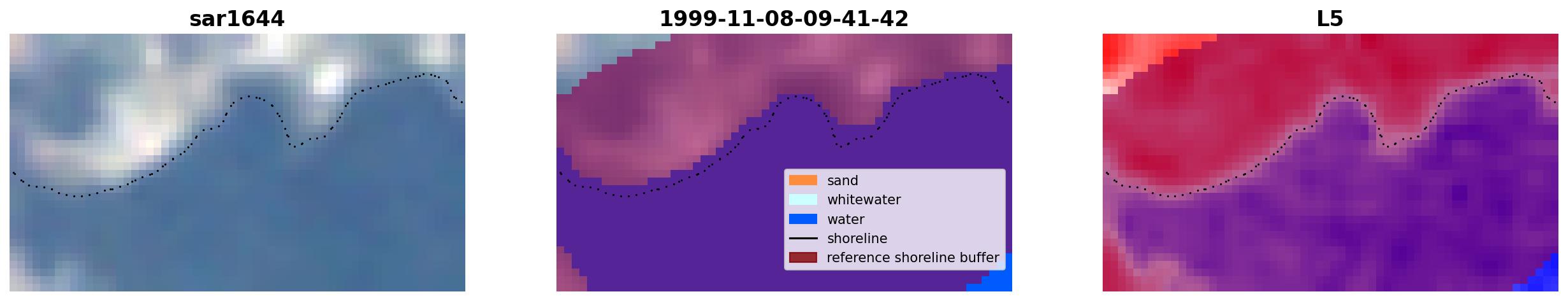 sar1644

1999-11-08-09-41-42

sand
whitewater
water
shoreline
reference shoreline buffer

L5